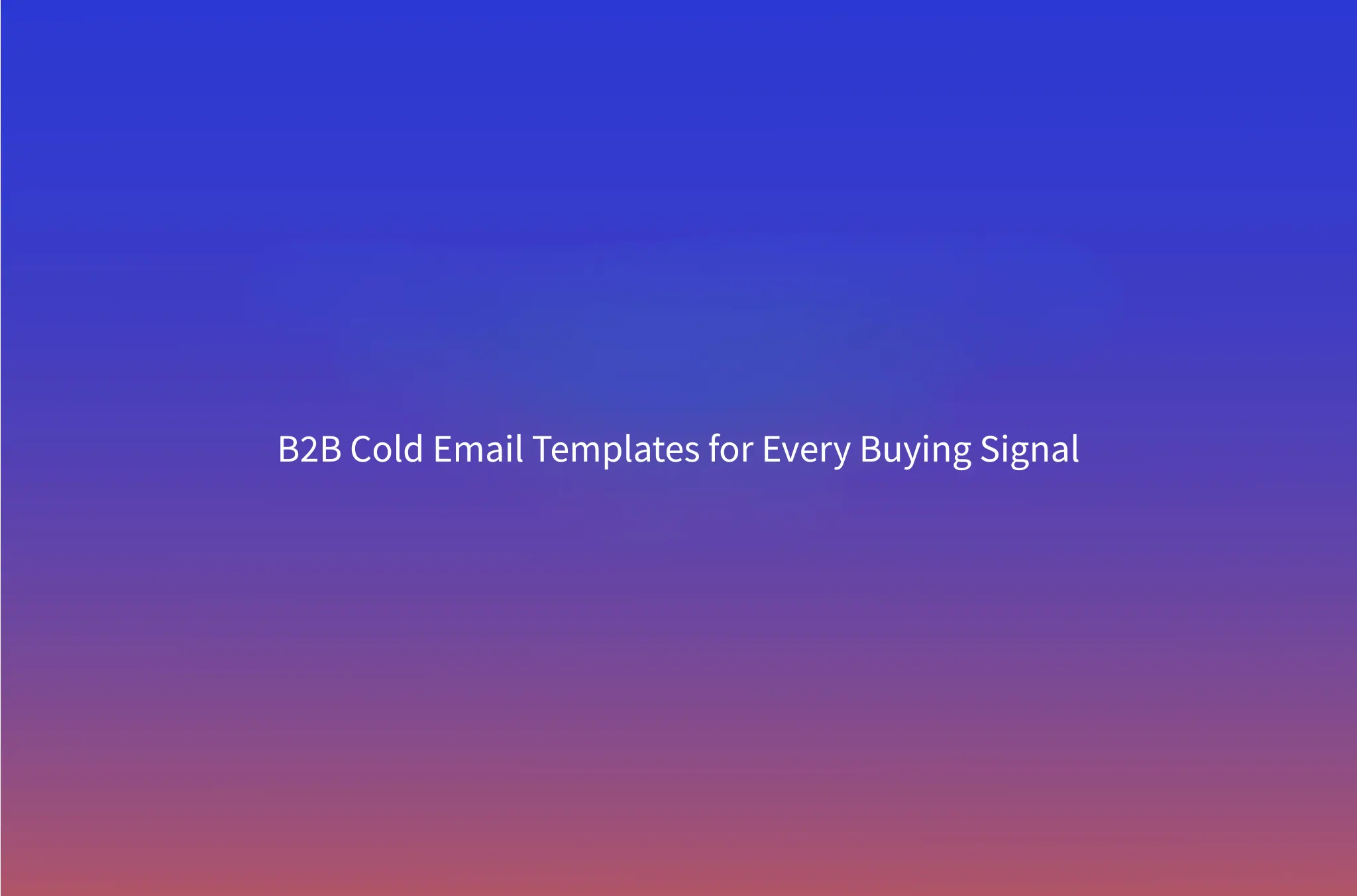 B2B Cold Email Templates for Every Buying Signal